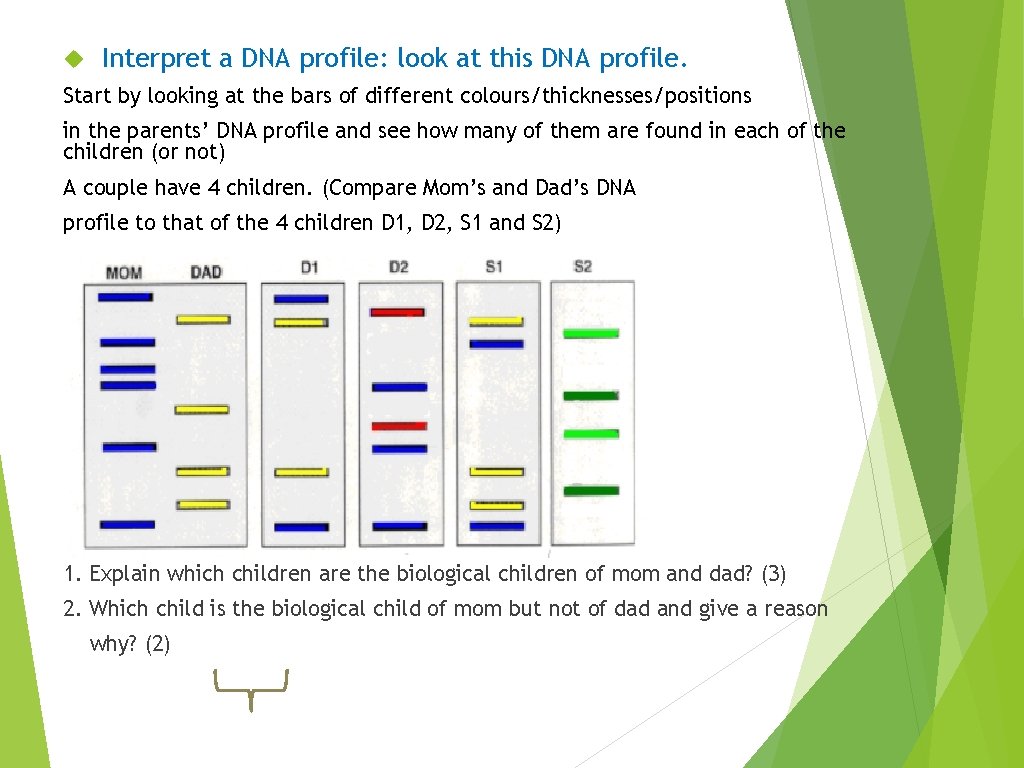 Interpret a DNA profile: look at this DNA profile.

Start by looking at the bars of different colours/thicknesses/positions in the parents' DNA profile and see how many of them are found in each of the children (or not)

A couple have 4 children. (Compare Mom's and Dad's DNA profile to that of the 4 children D1, D2, S1 and S2)

MOM DAD D1 D2 S1 S2

1. Explain which children are the biological children of mom and dad? (3)

2. Which child is the biological child of mom but not of dad and give a reason why? (2)